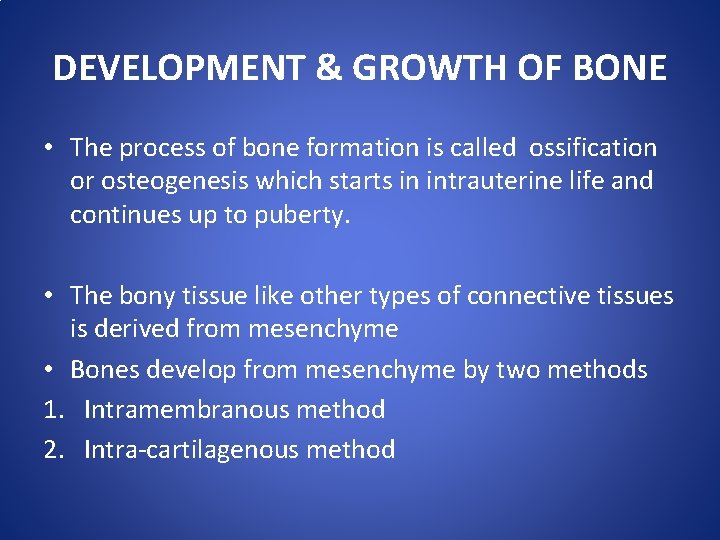 DEVELOPMENT & GROWTH OF BONE

• The process of bone formation is called ossification or osteogenesis which starts in intrauterine life and continues up to puberty.

• The bony tissue like other types of connective tissues is derived from mesenchyme

• Bones develop from mesenchyme by two methods

1. Intramembranous method

2. Intra-cartilagenous method